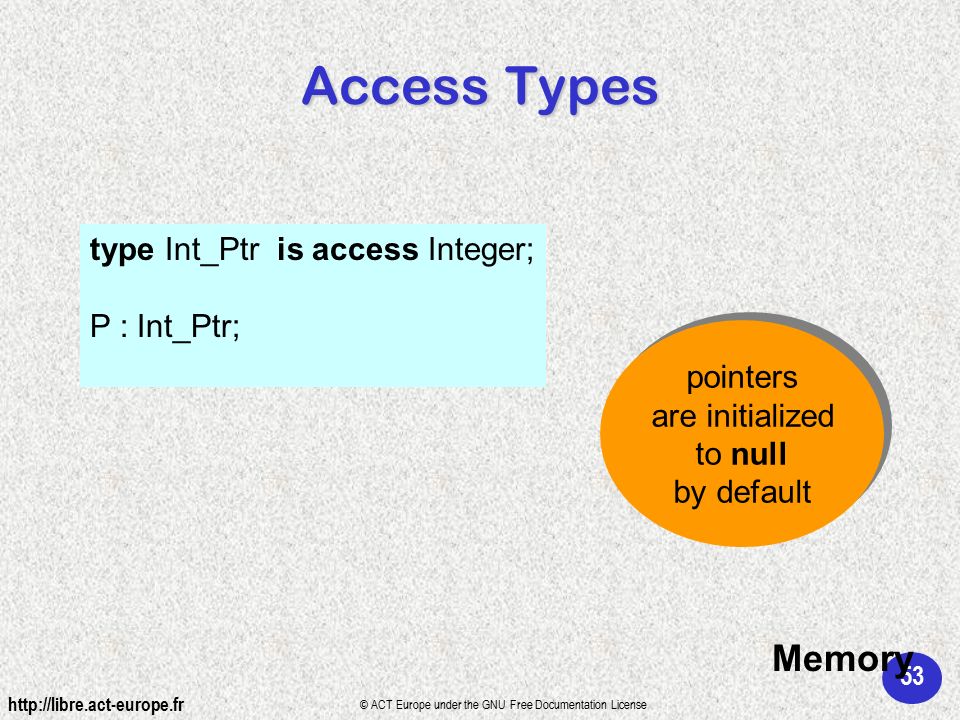 Access Types

type Int_Ptr is access Integer;

P : Int_Ptr;

pointers are initialized to null by default

Memory

53

http://libre.act-europe.fr

© ACT Europe under the GNU Free Documentation License